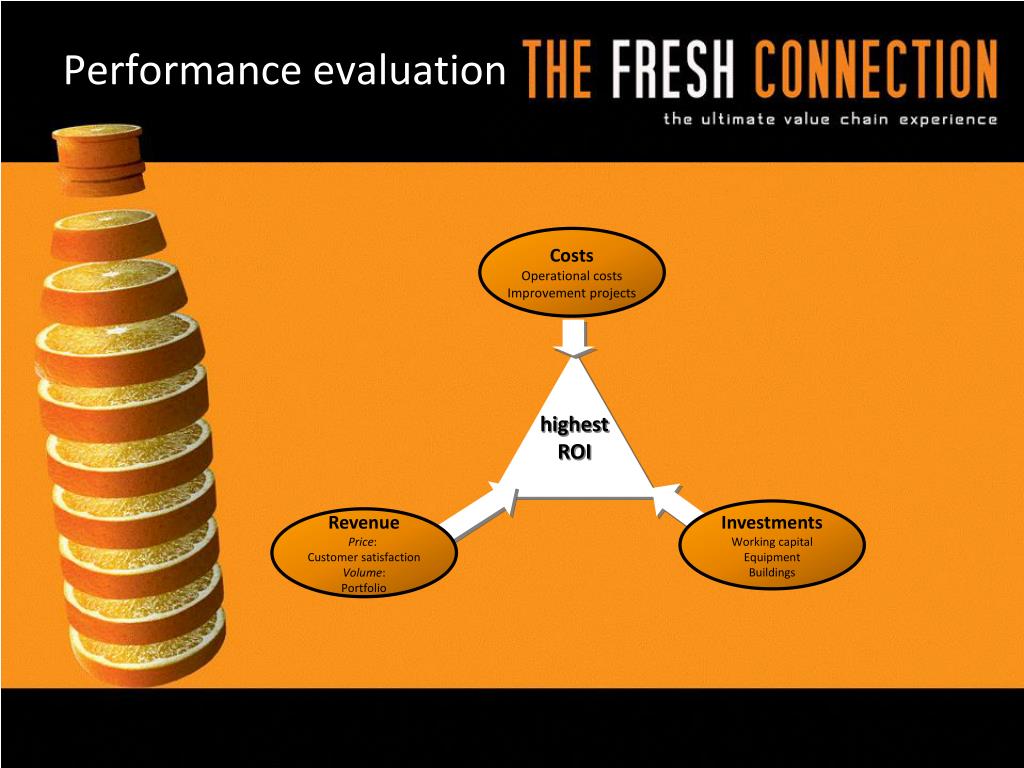 Performance evaluation

THE FRESH CONNECTION

the ultimate value chain experience

Costs
Operational costs
Improvement projects

highest
ROI

Revenue
Price:
Customer satisfaction
Volume:
Portfolio

Investments
Working capital
Equipment
Buildings